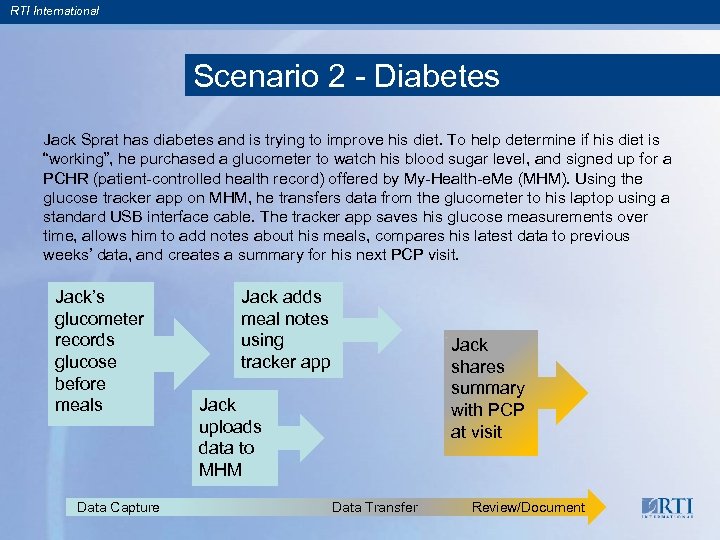 RTI International

Scenario 2 - Diabetes

Jack Sprat has diabetes and is trying to improve his diet. To help determine if his diet is "working", he purchased a glucometer to watch his blood sugar level, and signed up for a PCHR (patient-controlled health record) offered by My-Health-eMe (MHM). Using the glucose tracker app on MHM, he transfers data from the glucometer to his laptop using a standard USB interface cable. The tracker app saves his glucose measurements over time, allows him to add notes about his meals, compares his latest data to previous weeks' data, and creates a summary for his next PCP visit.

Jack's glucometer records glucose before meals

Jack uploads data to MHM

Jack adds meal notes using tracker app

Jack shares summary with PCP at visit

Data Capture

Data Transfer

Review/Document

RTI
INTERNATIONAL